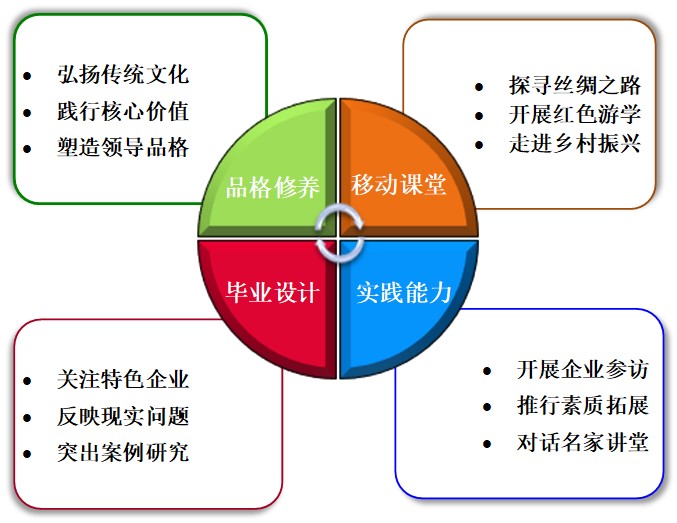 • 弘扬传统文化
• 践行核心价值
• 塑造领导品格

• 探寻丝绸之路
• 开展红色游学
• 走进乡村振兴

品格修养

移动课堂

毕业设计

实践能力

• 关注特色企业
• 反映现实问题
• 突出案例研究

• 开展企业参访
• 推行素质拓展
• 对话名家讲堂